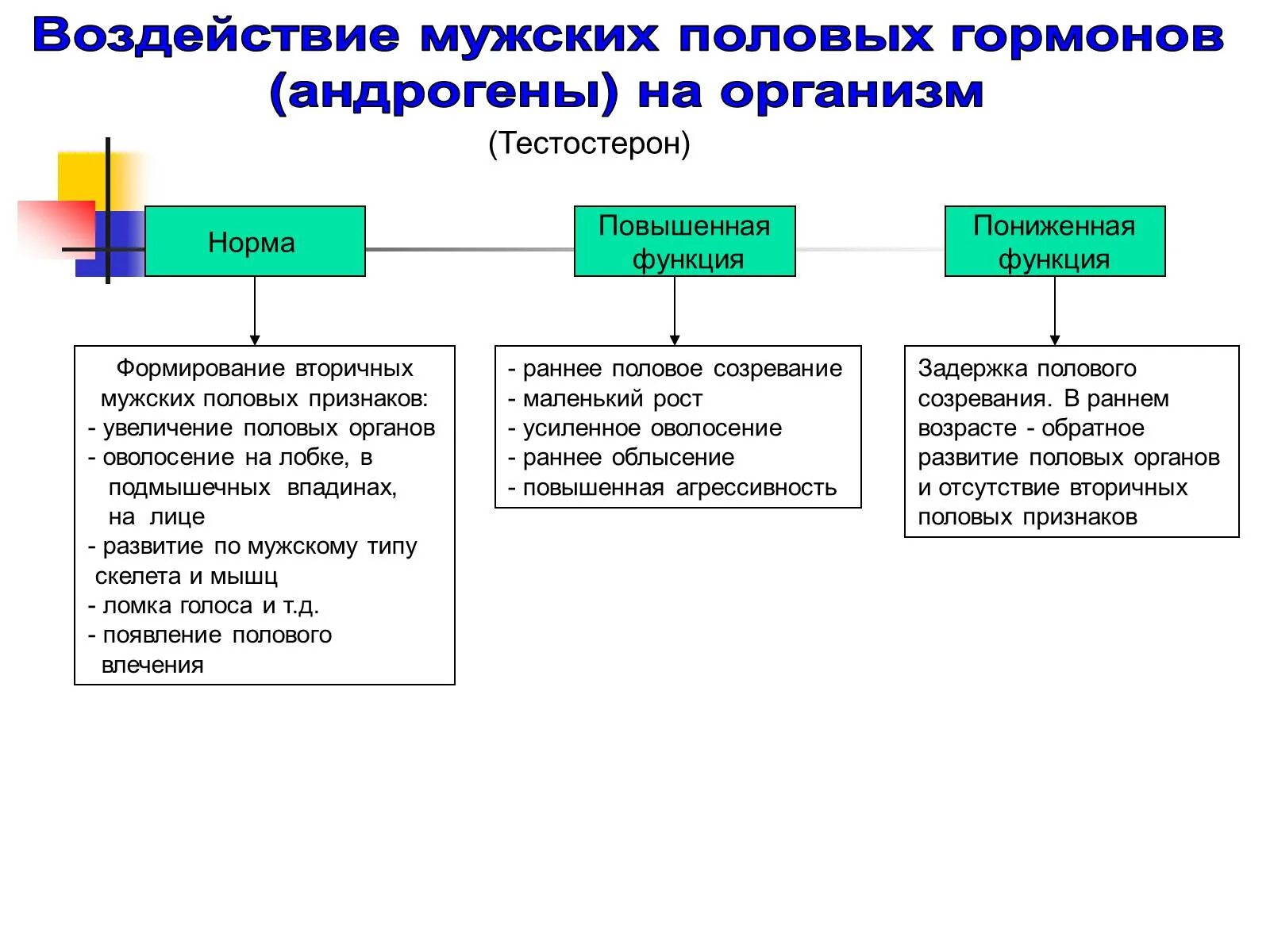 Воздействие мужских половых гормонов (андрогены) на организм

(Тестостерон)

Норма

Повышенная функция

Пониженная функция

Формирование вторичных мужских половых признаков:
- увеличение половых органов
- оволосение на лобке, в подмышечных впадинах, на лице
- развитие по мужскому типу скелета и мышц
- ломка голоса и т.д.
- появление полового влечения

- раннее половое созревание
- маленький рост
- усиленное оволосение
- раннее облысение
- повышенная агрессивность

Задержка полового созревания. В раннем возрасте - обратное развитие половых органов и отсутствие вторичных половых признаков